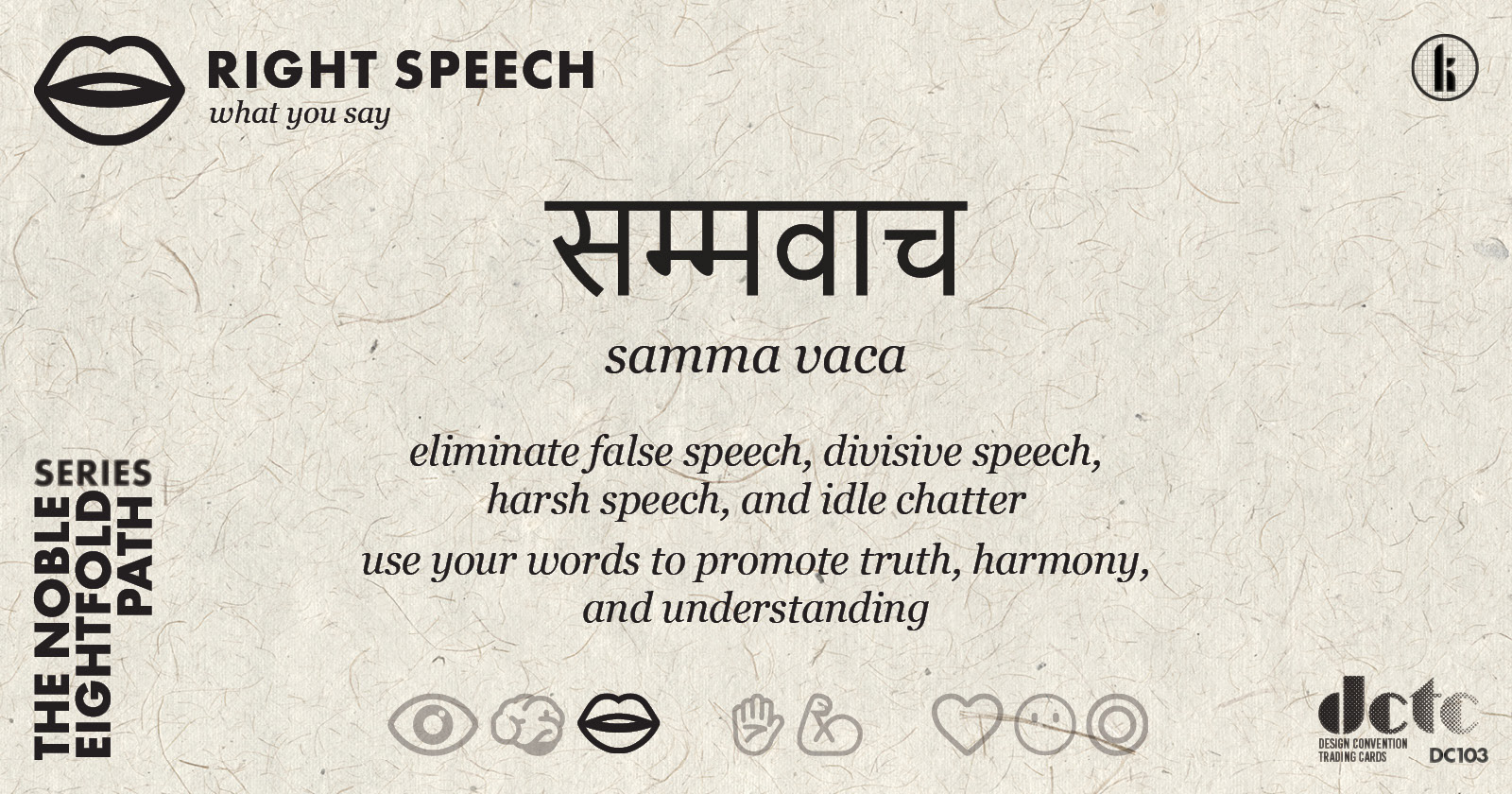 RIGHT SPEECH
what you say

k

सम्मवाच

samma vaca

eliminate false speech, divisive speech, harsh speech, and idle chatter

use your words to promote truth, harmony, and understanding

THE NOBLE EIGHTFOLD PATH SERIES

dctc
DESIGN CONVENTION TRADING CARDS
DC103